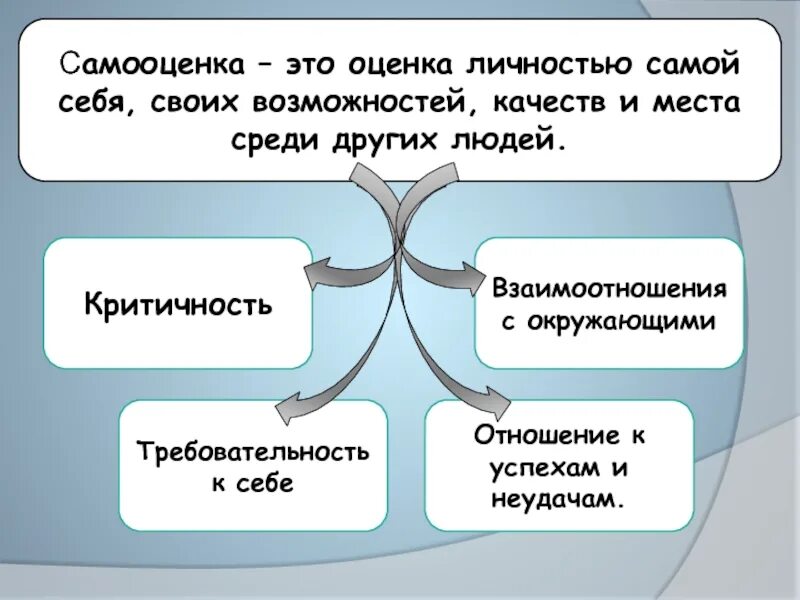 Самооценка – это оценка личностью самой себя, своих возможностей, качеств и места среди других людей.

Критичность

Взаимоотношения с окружающими

Требовательность к себе

Отношение к успехам и неудачам.